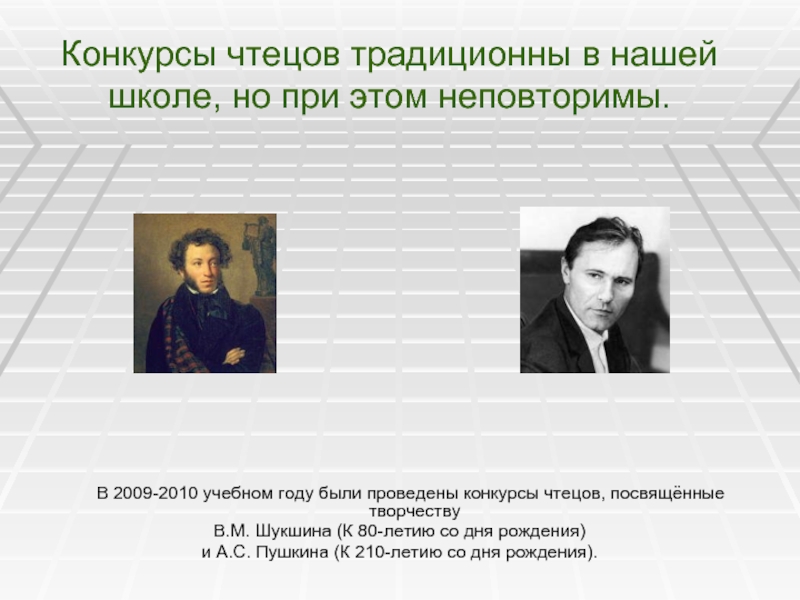 Конкурсы чтецов традиционны в нашей школе, но при этом неповторимы.

В 2009-2010 учебном году были проведены конкурсы чтецов, посвящённые творчеству
В.М. Шукшина (К 80-летию со дня рождения)
и А.С. Пушкина (К 210-летию со дня рождения).